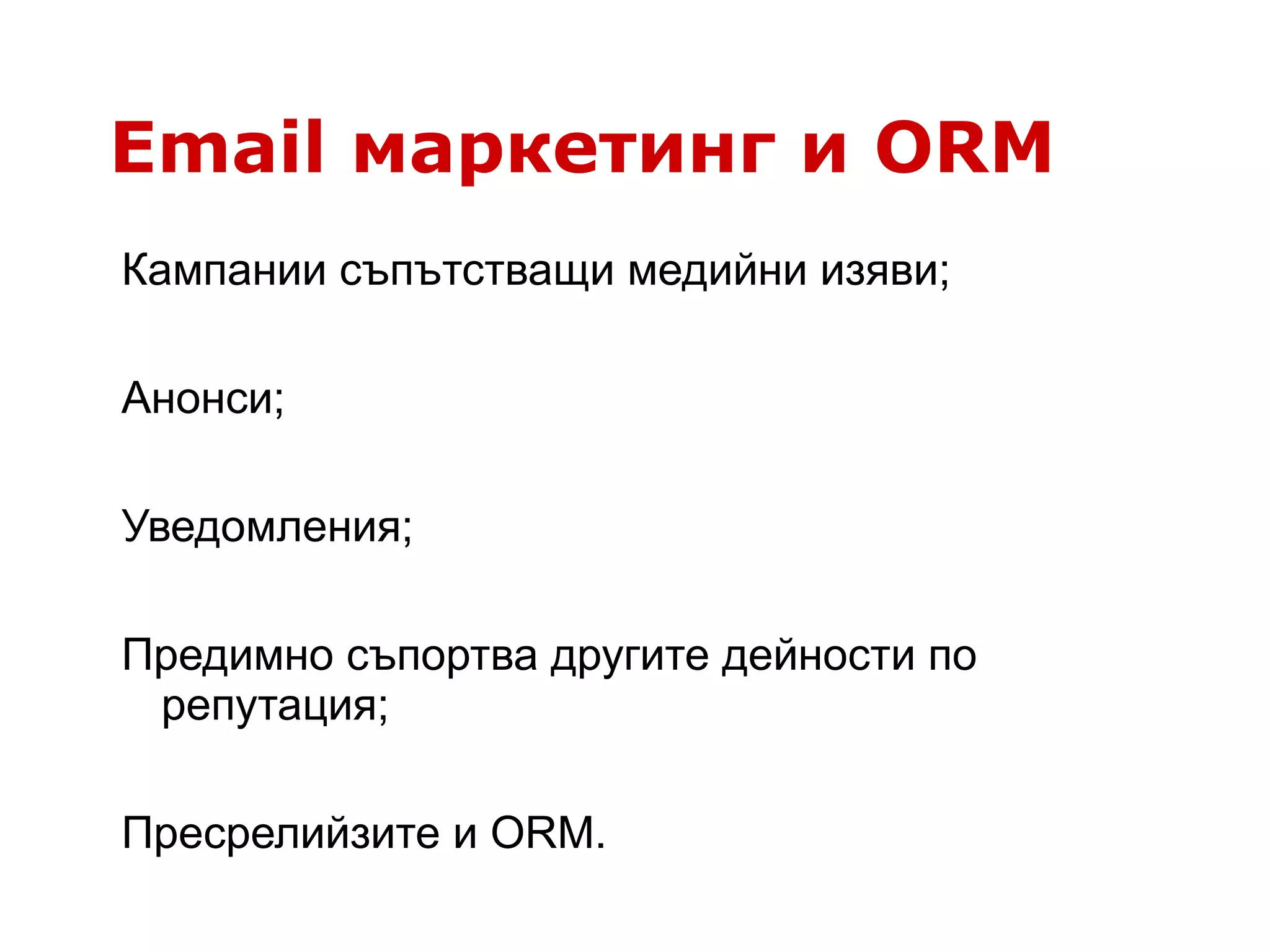 Email маркетинг и ORM

Кампании съпътстващи медийни изяви;

Анонси;

Уведомления;

Предимно съпортва другите дейности по репутация;

Пресрелийзите и ORM.